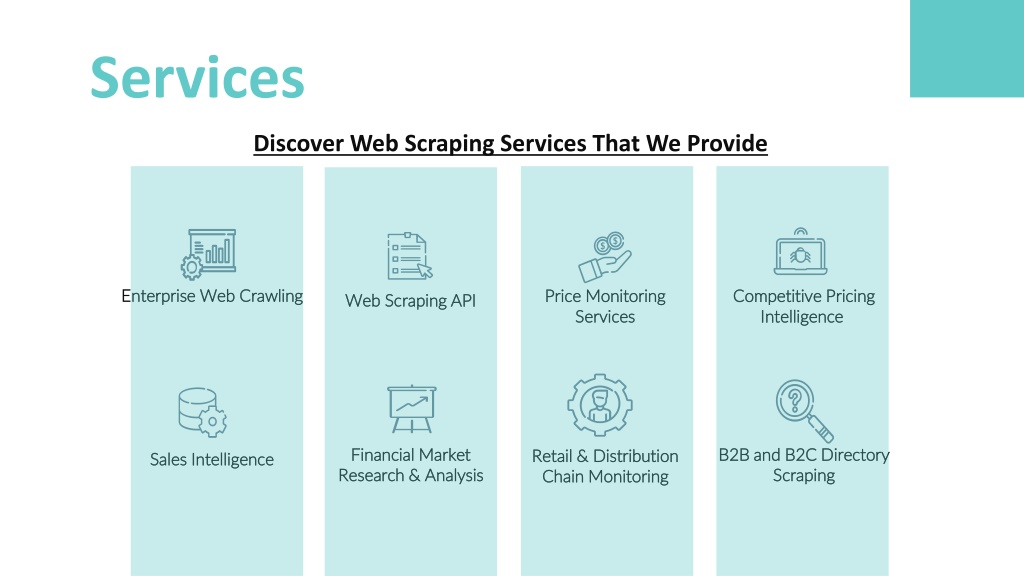 Services

Discover Web Scraping Services That We Provide

Enterprise Web Crawling

Sales Intelligence

Web Scraping API

Financial Market Research & Analysis

Price Monitoring Services

Retail & Distribution Chain Monitoring

Competitive Pricing Intelligence

B2B and B2C Directory Scraping